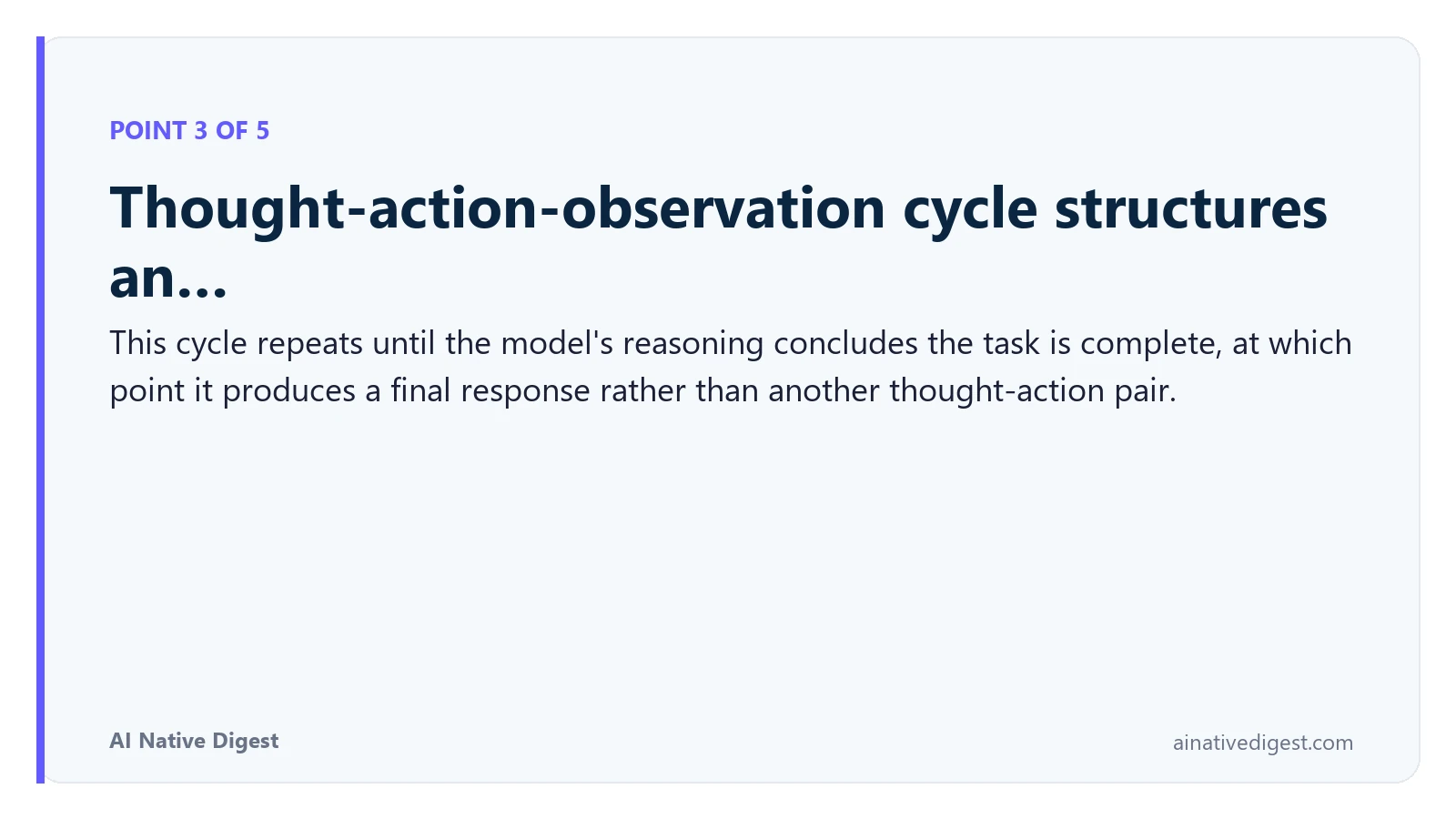 POINT 3 OF 5

Thought-action-observation cycle structures an...

This cycle repeats until the model's reasoning concludes the task is complete, at which point it produces a final response rather than another thought-action pair.

AI Native Digest

ainativedigest.com